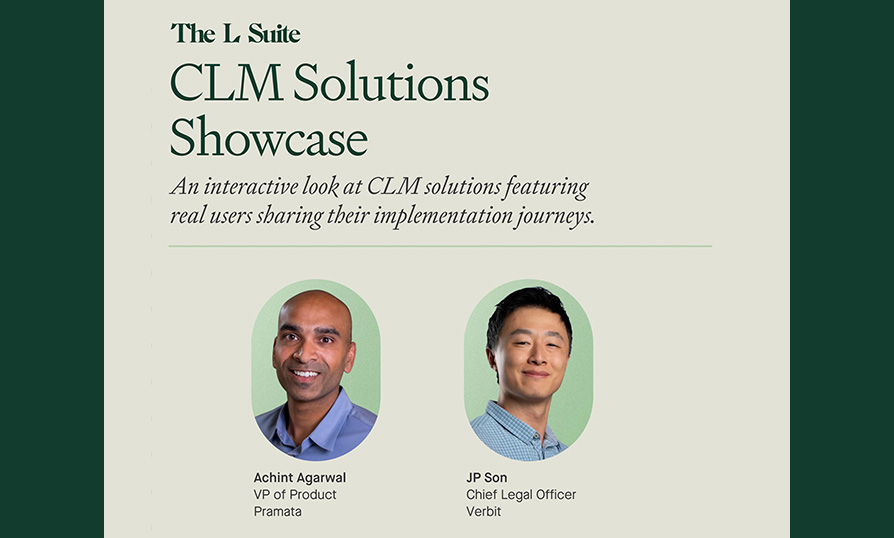 The L Suite

CLM Solutions Showcase

An interactive look at CLM solutions featuring real users sharing their implementation journeys.

Achint Agarwal
VP of Product
Pramata

JP Son
Chief Legal Officer
Verbit